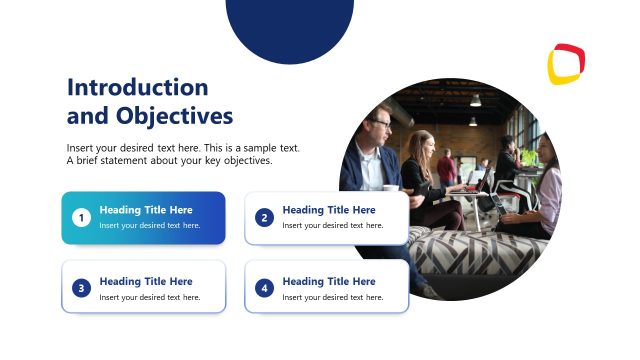 Introduction and Objectives

Insert your desired text here. This is a sample text. A brief statement about your key objectives.

1 Heading Title Here
Insert your desired text here.

2 Heading Title Here
Insert your desired text here.

3 Heading Title Here
Insert your desired text here.

4 Heading Title Here
Insert your desired text here.